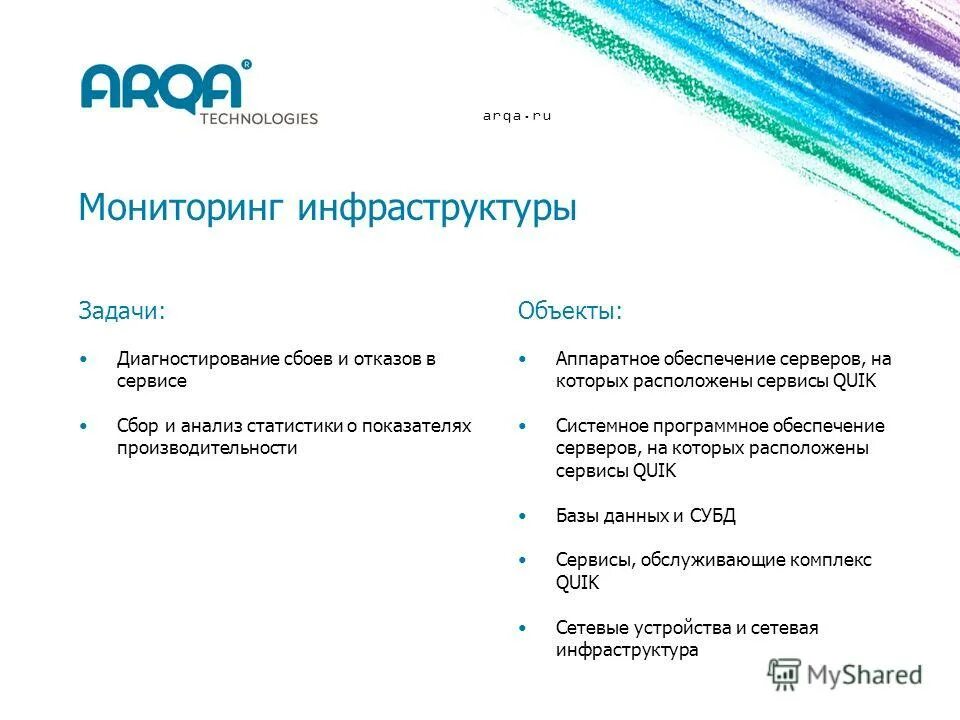 ARQA®
TECHNOLOGIES

arqa.ru

Мониторинг инфраструктуры

Задачи:

• Диагностирование сбоев и отказов в сервисе

• Сбор и анализ статистики о показателях производительности

Объекты:

• Аппаратное обеспечение серверов, на которых расположены сервисы QUIK

• Системное программное обеспечение серверов, на которых расположены сервисы QUIK

• Базы данных и СУБД

• Сервисы, обслуживающие комплекс QUIK

• Сетевые устройства и сетевая инфраструктура

MyShared